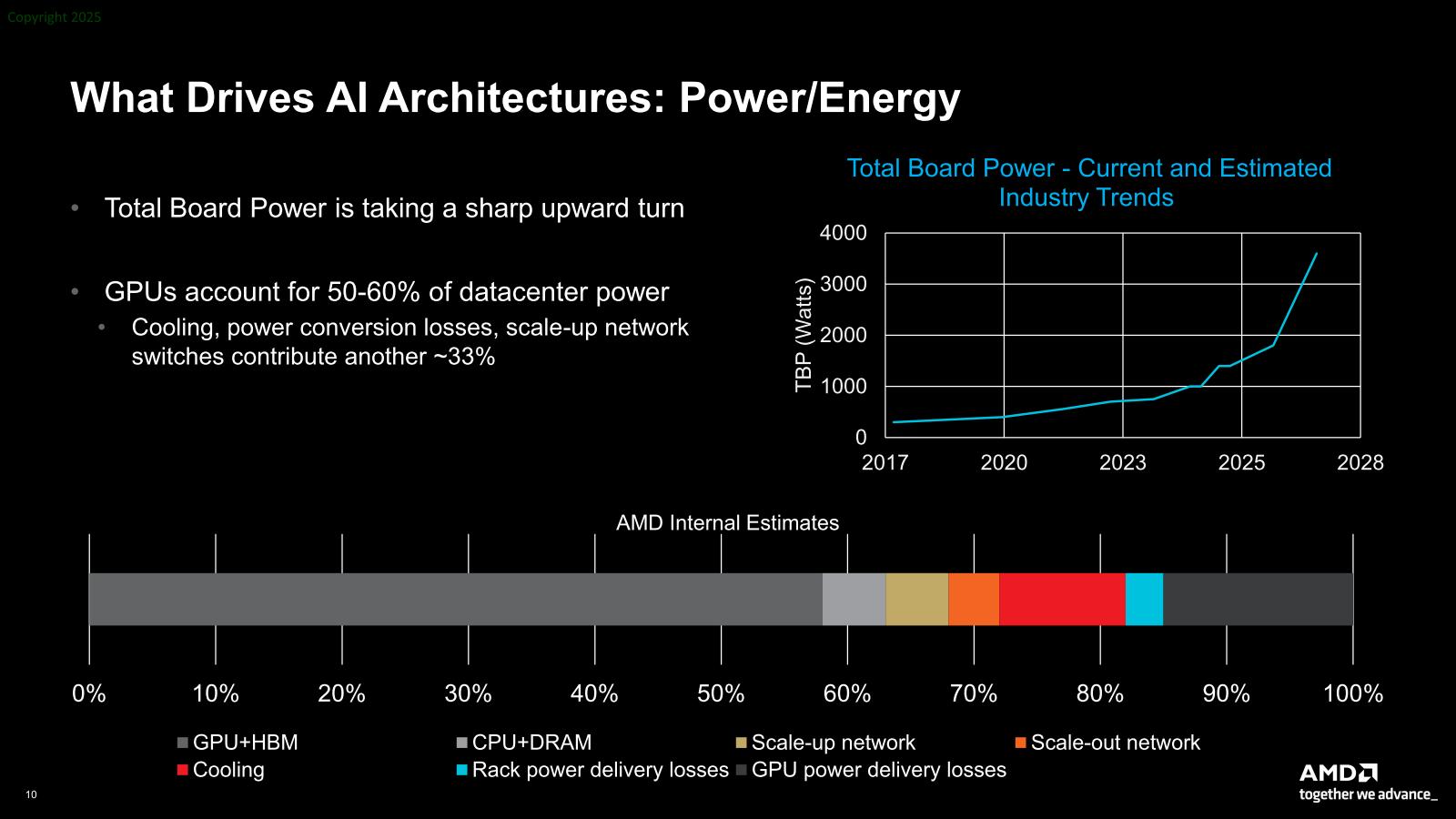 Copyright 2025

What Drives AI Architectures: Power/Energy

• Total Board Power is taking a sharp upward turn

• GPUs account for 50-60% of datacenter power
  • Cooling, power conversion losses, scale-up network switches contribute another ~33%

Total Board Power - Current and Estimated Industry Trends

TBP (Watts)
4000
3000
2000
1000
0
2017
2020
2023
2025
2028

AMD Internal Estimates

0%
10%
20%
30%
40%
50%
60%
70%
80%
90%
100%

GPU+HBM
CPU+DRAM
Scale-up network
Scale-out network
Cooling
Rack power delivery losses
GPU power delivery losses

10

AMD
together we advance_